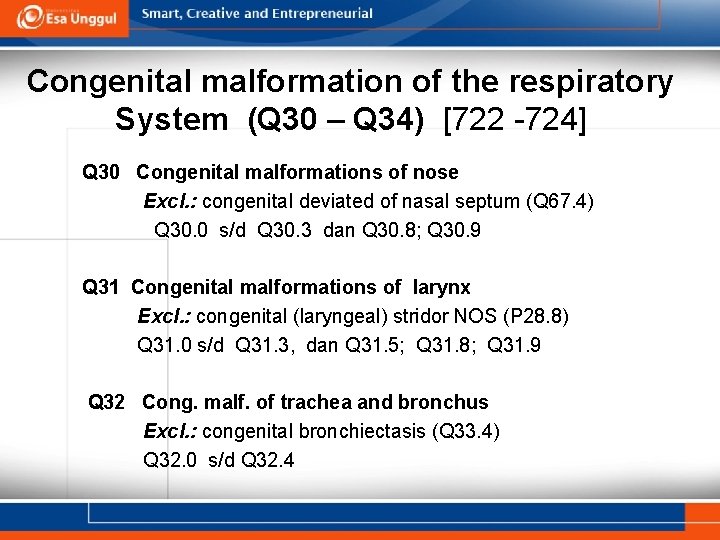 Esa Unggul Smart, Creative and Entrepreneurial

Congenital malformation of the respiratory System (Q30 – Q34) [722 -724]

Q30 Congenital malformations of nose
Excl.: congenital deviated of nasal septum (Q67.4)
Q30.0 s/d Q30.3 dan Q30.8; Q30.9

Q31 Congenital malformations of larynx
Excl.: congenital (laryngeal) stridor NOS (P28.8)
Q31.0 s/d Q31.3, dan Q31.5; Q31.8; Q31.9

Q32 Cong. malf. of trachea and bronchus
Excl.: congenital bronchiectasis (Q33.4)
Q32.0 s/d Q32.4